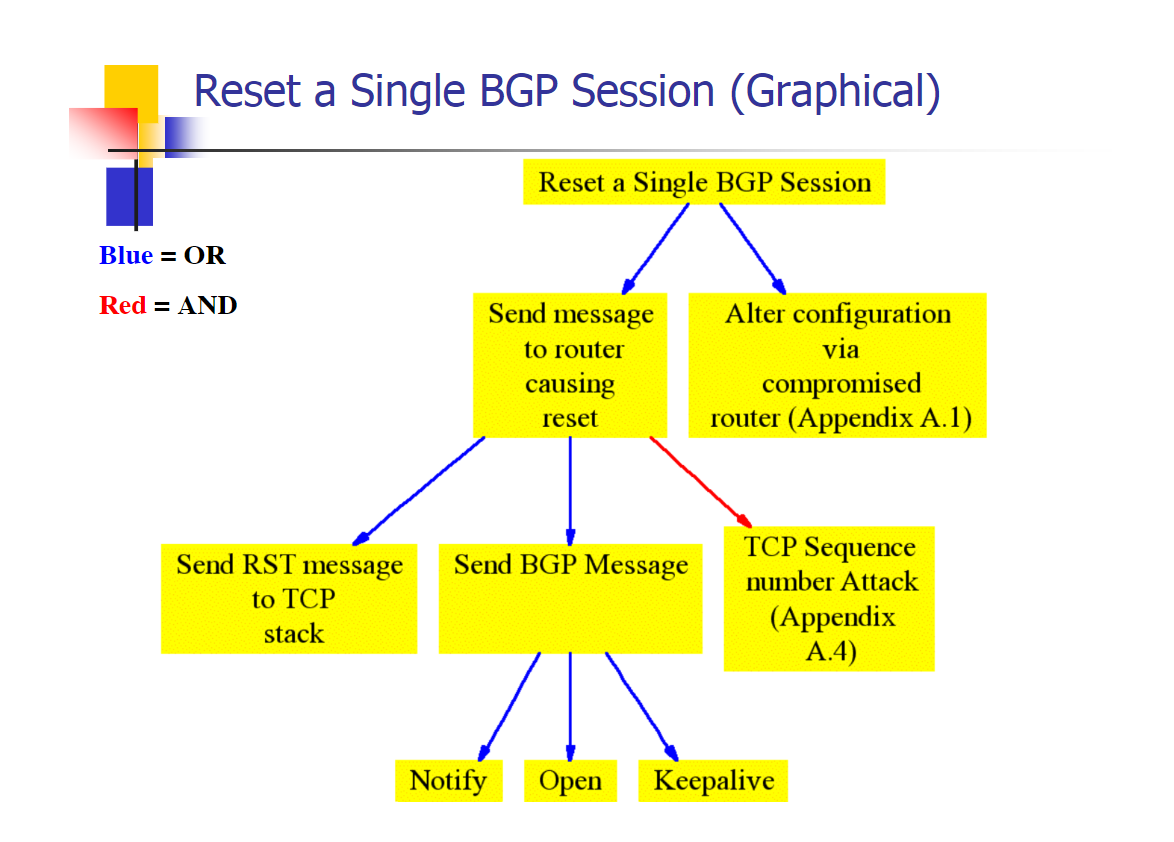 Reset a Single BGP Session (Graphical)

Blue = OR

Red = AND

Reset a Single BGP Session

Send message to router causing reset

Alter configuration via compromised router (Appendix A.1)

Send RST message to TCP stack

Send BGP Message

TCP Sequence number Attack (Appendix A.4)

Notify

Open

Keepalive